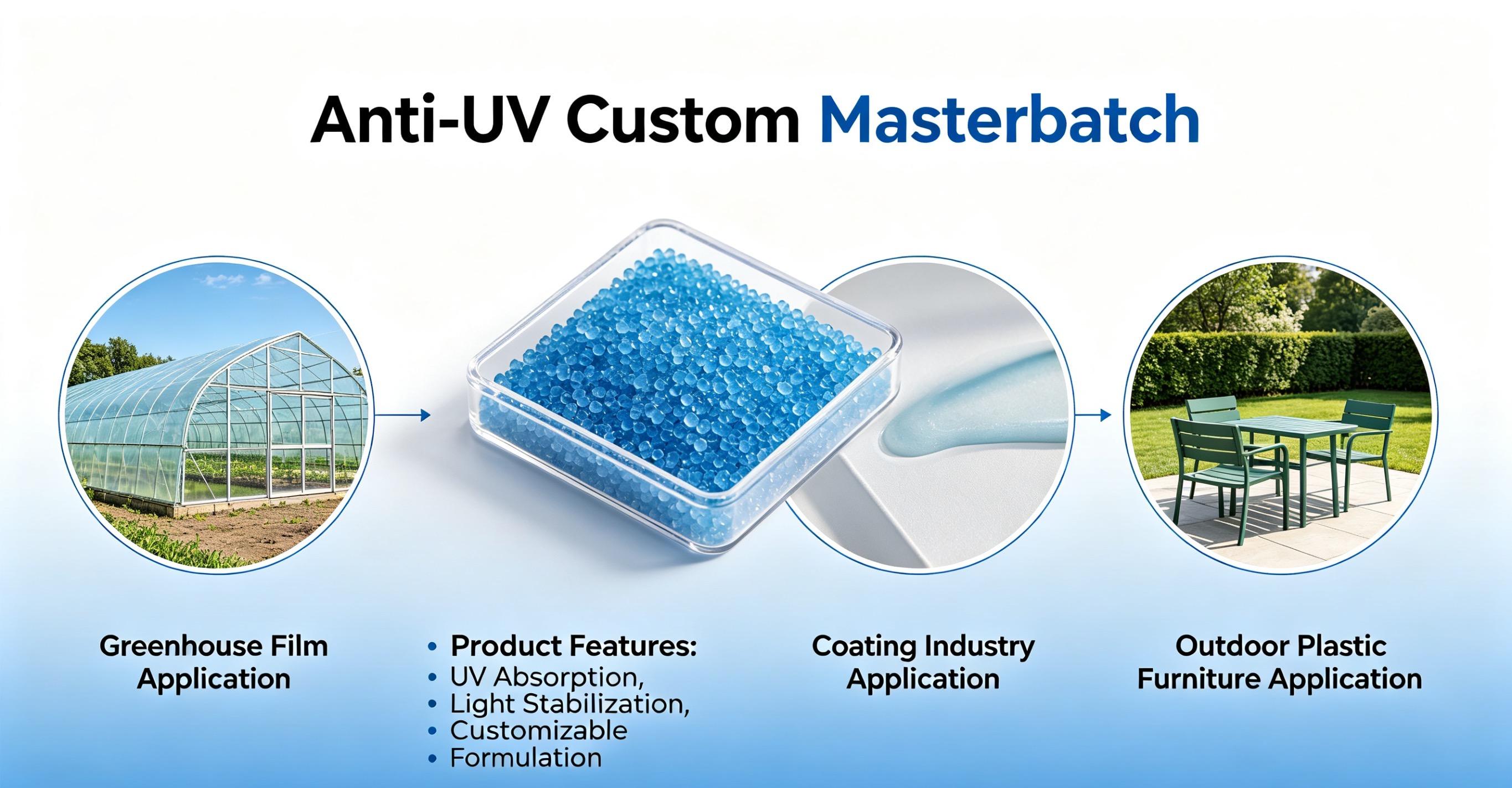 Anti-UV Custom Masterbatch

Greenhouse Film Application

• Product Features:
• UV Absorption,
• Light Stabilization,
• Customizable
• Formulation

Coating Industry Application

Outdoor Plastic Furniture Application